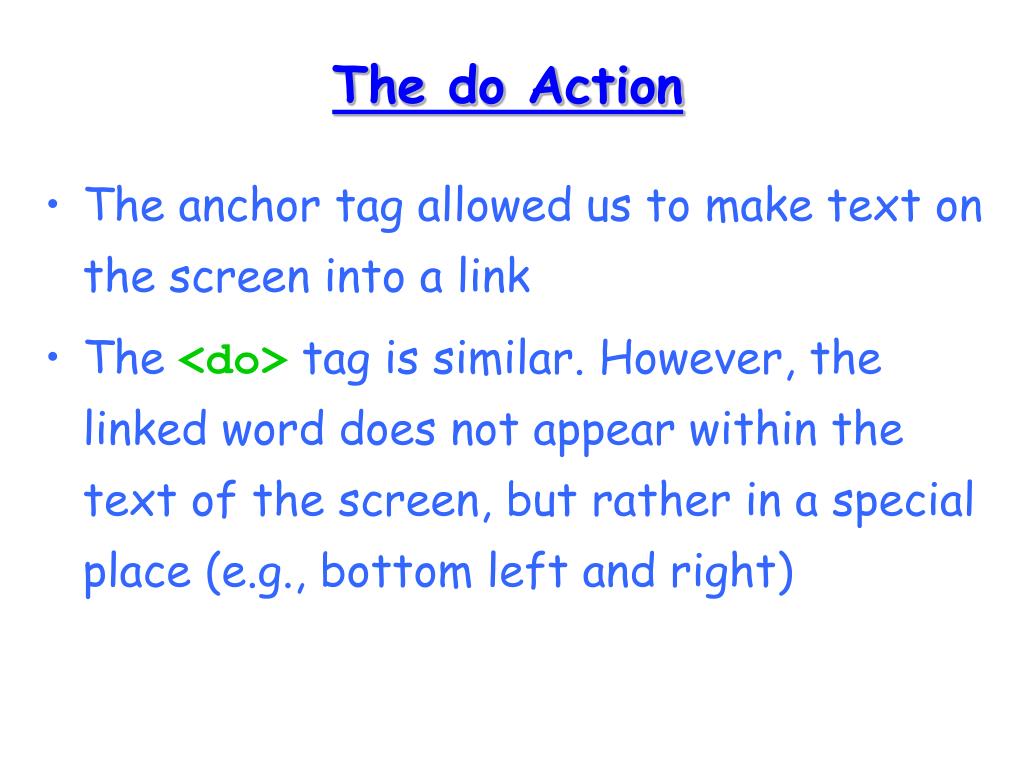 The do Action

• The anchor tag allowed us to make text on the screen into a link

• The <do> tag is similar. However, the linked word does not appear within the text of the screen, but rather in a special place (e.g., bottom left and right)